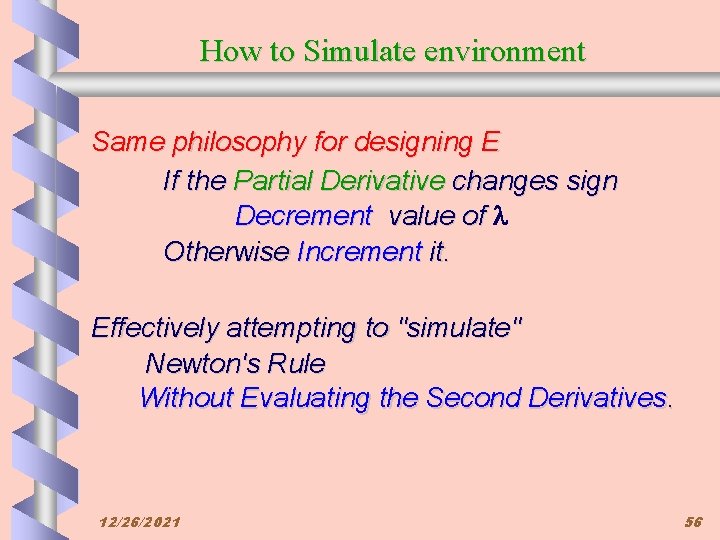 How to Simulate environment

Same philosophy for designing E

If the Partial Derivative changes sign

Decrement value of $\lambda$

Otherwise Increment it.

Effectively attempting to "simulate"

Newton's Rule

Without Evaluating the Second Derivatives.

12/26/2021

56